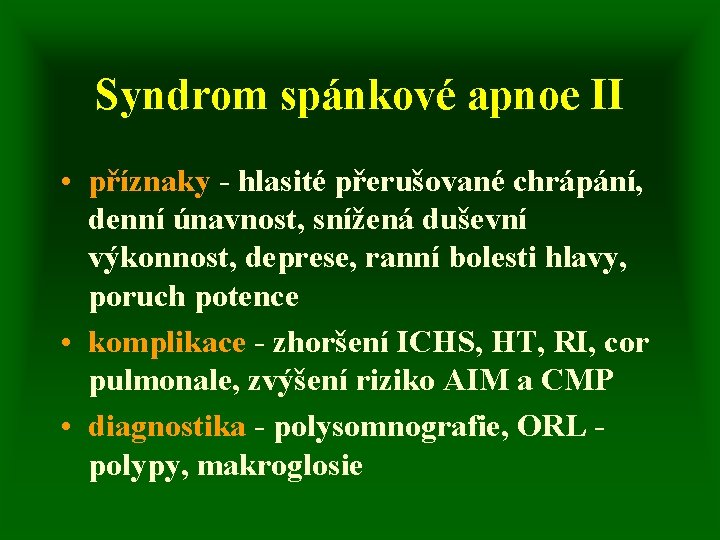 Syndrom spánkové apnoe II

• příznaky - hlasité přerušované chrápání, denní únavnost, snížená duševní výkonnost, deprese, ranní bolesti hlavy, poruch potence

• komplikace - zhoršení ICHS, HT, RI, cor pulmonale, zvýšení riziko AIM a CMP

• diagnostika - polysomnografie, ORL - polypy, makroglosie